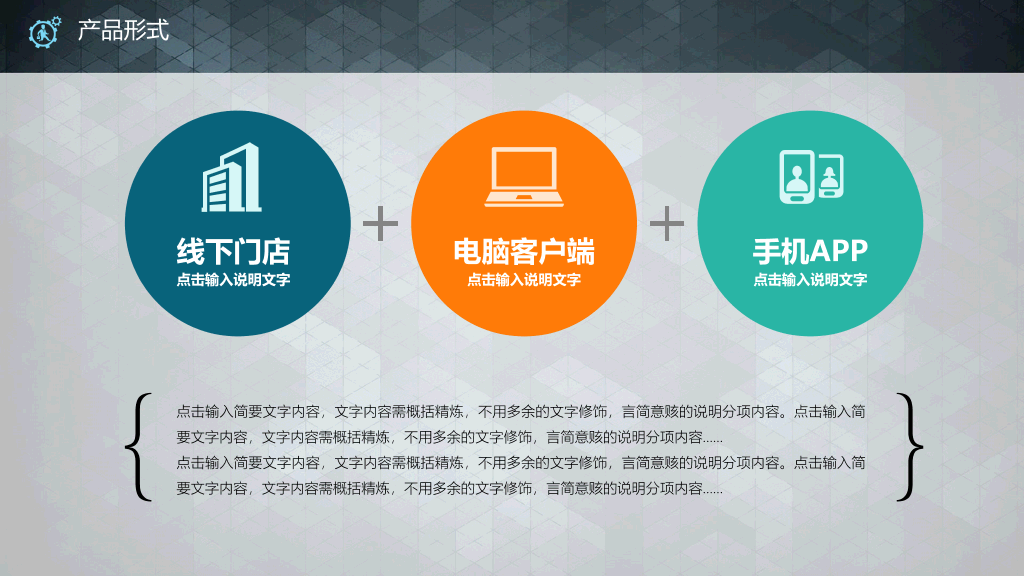 产品形式

线下门店
点击输入说明文字

+

电脑客户端
点击输入说明文字

+

手机APP
点击输入说明文字

点击输入简要文字内容，文字内容需概括精炼，不用多余的文字修饰，言简意赅的说明分项内容。点击输入简要文字内容，文字内容需概括精炼，不用多余的文字修饰，言简意赅的说明分项内容......
点击输入简要文字内容，文字内容需概括精炼，不用多余的文字修饰，言简意赅的说明分项内容。点击输入简要文字内容，文字内容需概括精炼，不用多余的文字修饰，言简意赅的说明分项内容......